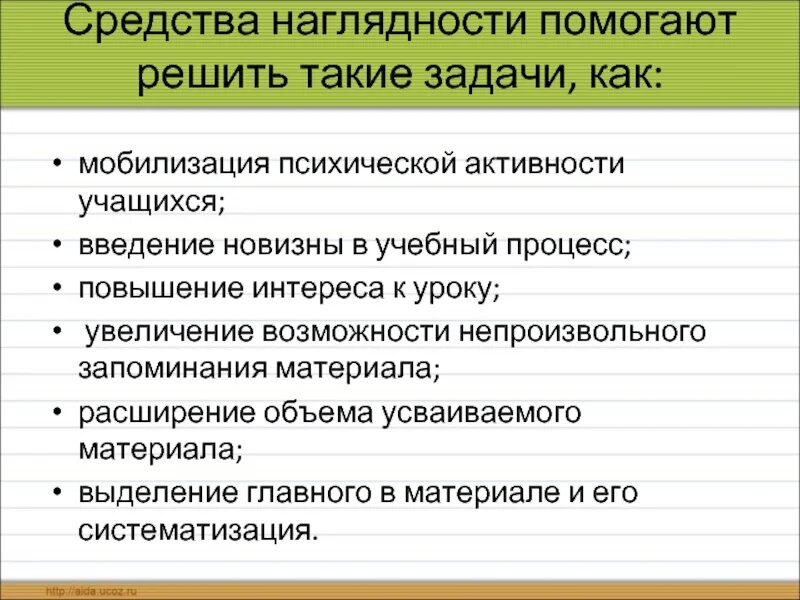 Средства наглядности помогают решить такие задачи, как:

• мобилизация психической активности учащихся;
• введение новизны в учебный процесс;
• повышение интереса к уроку;
• увеличение возможности непроизвольного запоминания материала;
• расширение объема усваиваемого материала;
• выделение главного в материале и его систематизация.

http://aida.ucoz.ru